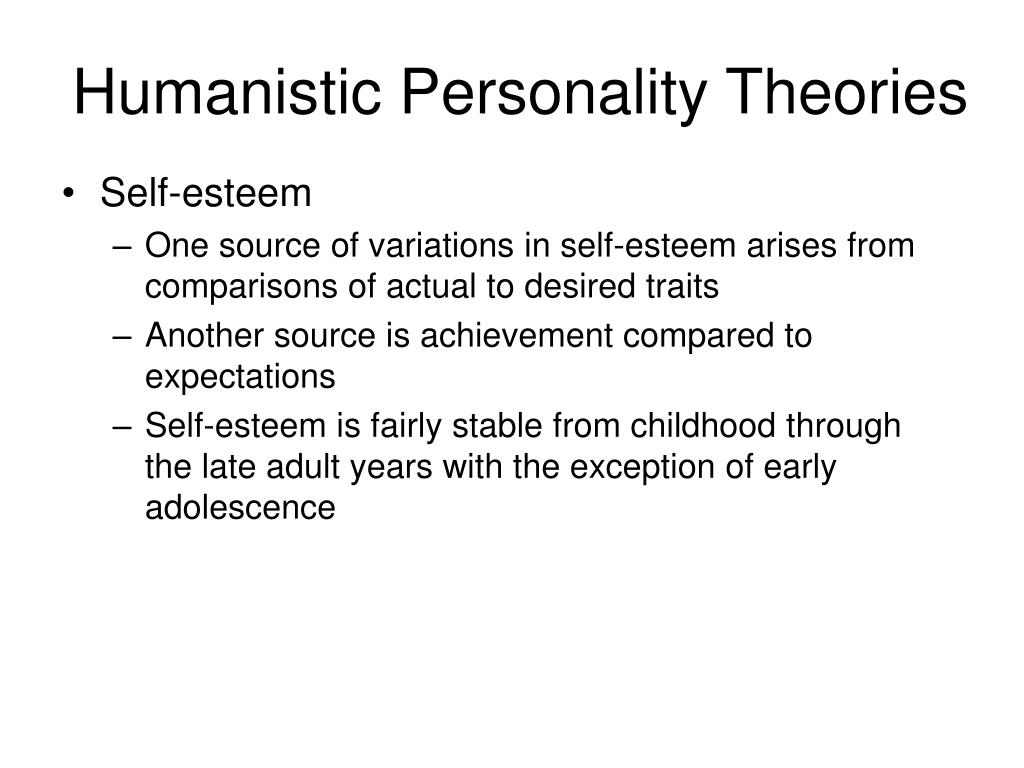 Humanistic Personality Theories

• Self-esteem

– One source of variations in self-esteem arises from comparisons of actual to desired traits

– Another source is achievement compared to expectations

– Self-esteem is fairly stable from childhood through the late adult years with the exception of early adolescence